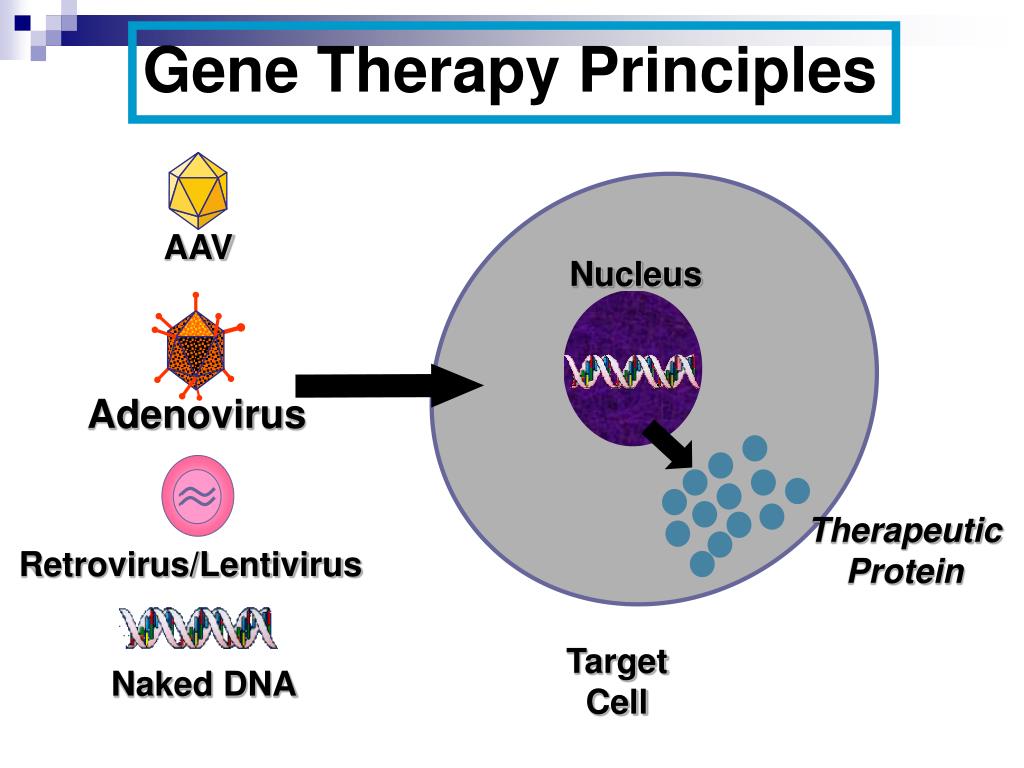 Gene Therapy Principles

AAV

Adenovirus

Retrovirus/Lentivirus

Naked DNA

Nucleus

Therapeutic Protein

Target Cell